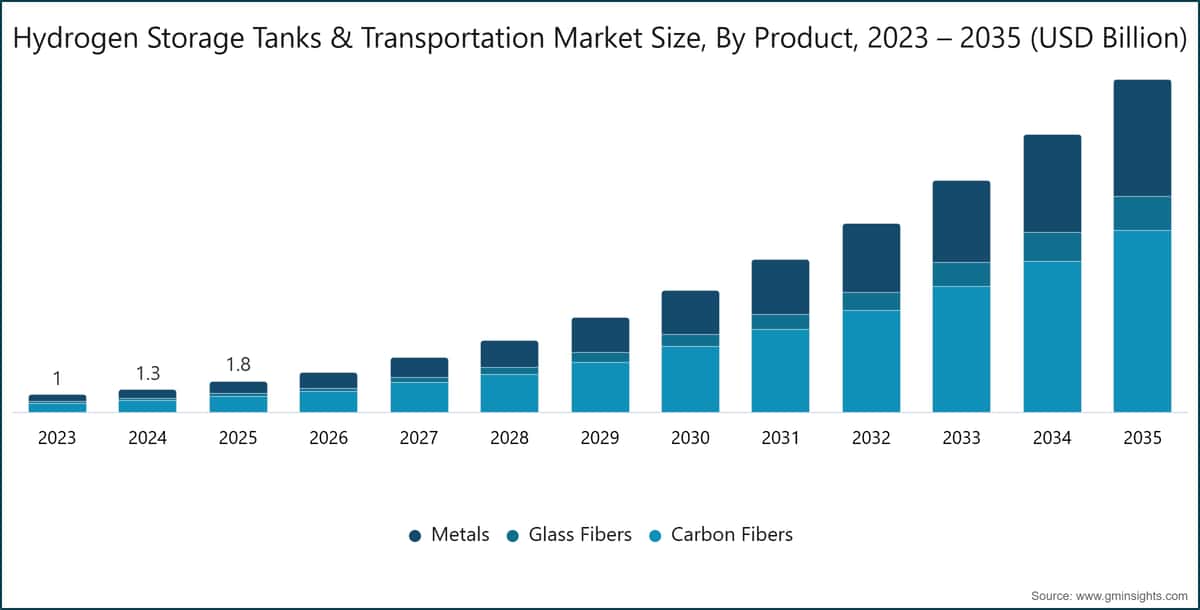 Hydrogen Storage Tanks & Transportation Market Size, By Product, 2023 – 2035 (USD Billion)

1
1.3
1.8

2023
2024
2025
2026
2027
2028
2029
2030
2031
2032
2033
2034
2035

Metals Glass Fibers Carbon Fibers

Source: www.gminsights.com